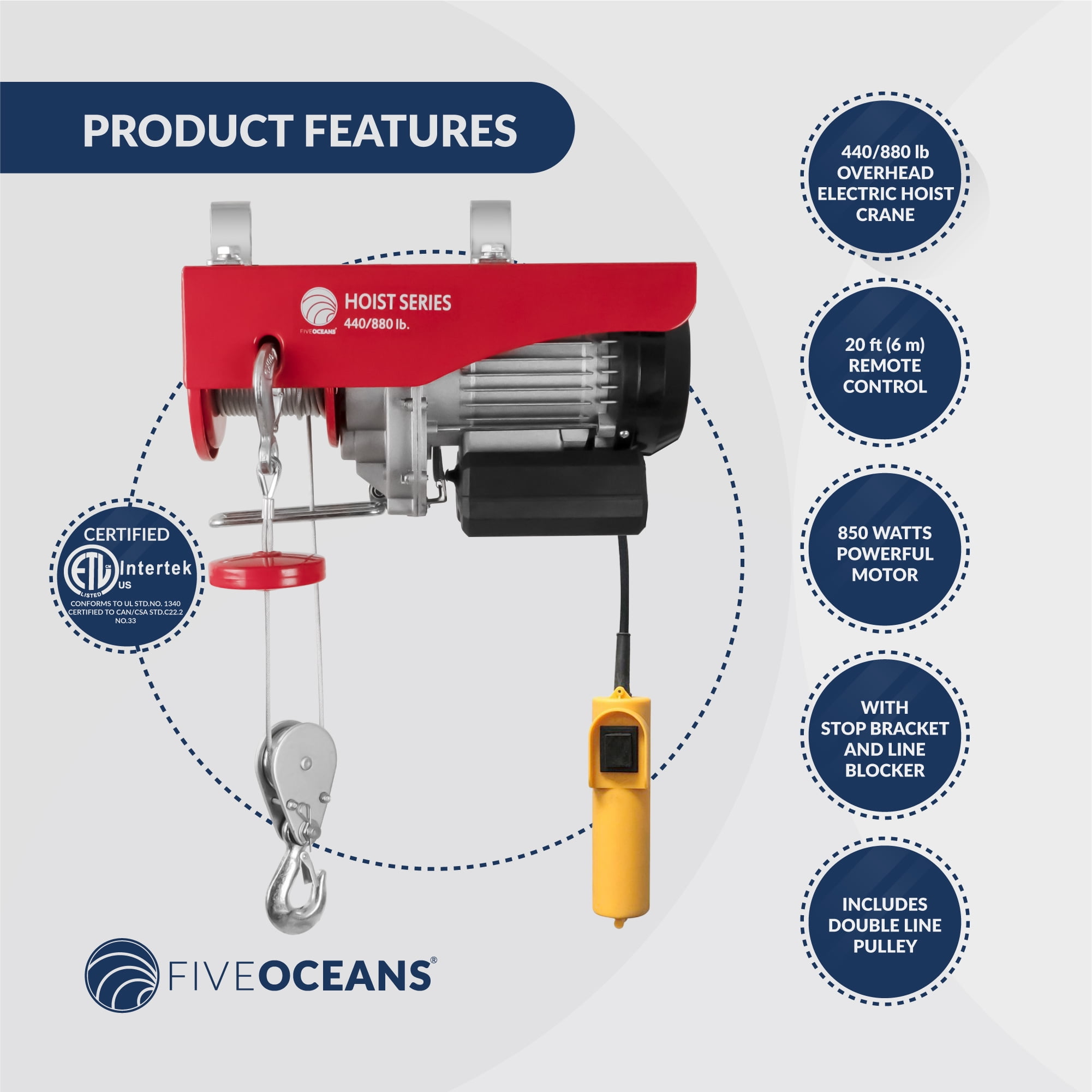 PRODUCT FEATURES

FIVEOCEANS
HOIST SERIES
440/880 lb.

CERTIFIED
ETL
LISTED
C US
Intertek
CONFORMS TO UL STD.NO. 1340
CERTIFIED TO CAN/CSA STD.C22.2
NO.33

FIVEOCEANS®

440/880 lb OVERHEAD ELECTRIC HOIST CRANE

20 ft (6 m) REMOTE CONTROL

850 WATTS POWERFUL MOTOR

WITH STOP BRACKET AND LINE BLOCKER

INCLUDES DOUBLE LINE PULLEY